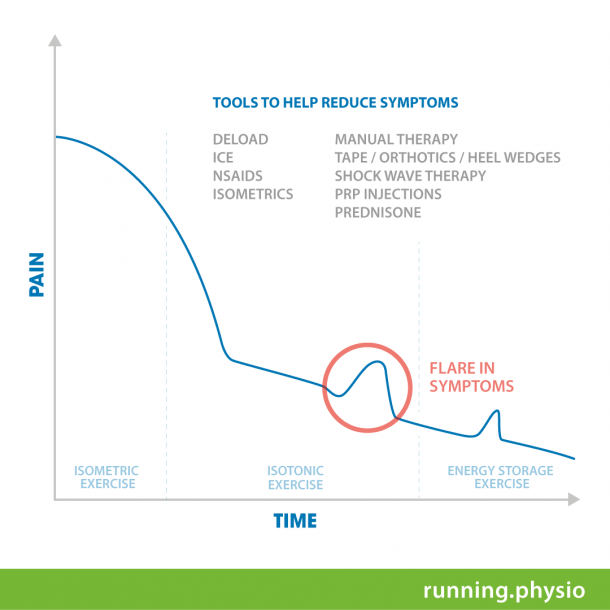 TOOLS TO HELP REDUCE SYMPTOMS

DELOAD
ICE
NSAIDS
ISOMETRICS

MANUAL THERAPY
TAPE / ORTHOTICS / HEEL WEDGES
SHOCK WAVE THERAPY
PRP INJECTIONS
PREDNISONE

PAIN

FLARE IN SYMPTOMS

ISOMETRIC EXERCISE

ISOTONIC EXERCISE

ENERGY STORAGE EXERCISE

TIME

running.physio